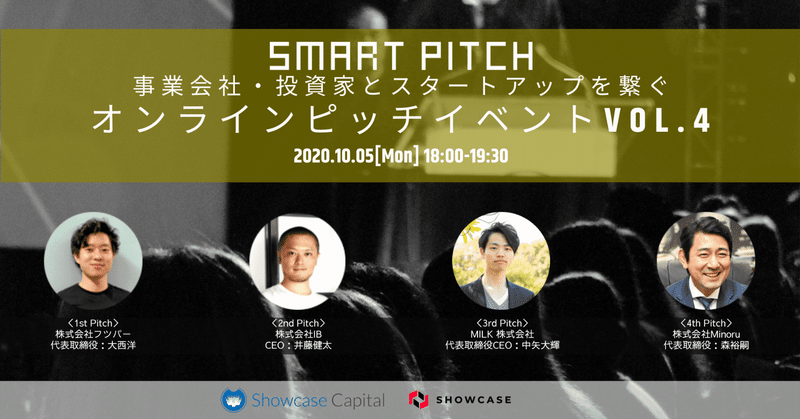 SMART PITCH
事業会社・投資家とスタートアップを繋ぐ
オンラインピッチイベントVOL.4
2020.10.05[Mon] 18:00-19:30

〈1st Pitch〉
株式会社フツパー
代表取締役：大西洋

〈2nd Pitch〉
株式会社IB
CEO：井藤健太

〈3rd Pitch〉
MILK 株式会社
代表取締役CEO：中矢大輝

〈4th Pitch〉
株式会社Minoru
代表取締役：森裕嗣

Showcase Capital
SHOWCASE